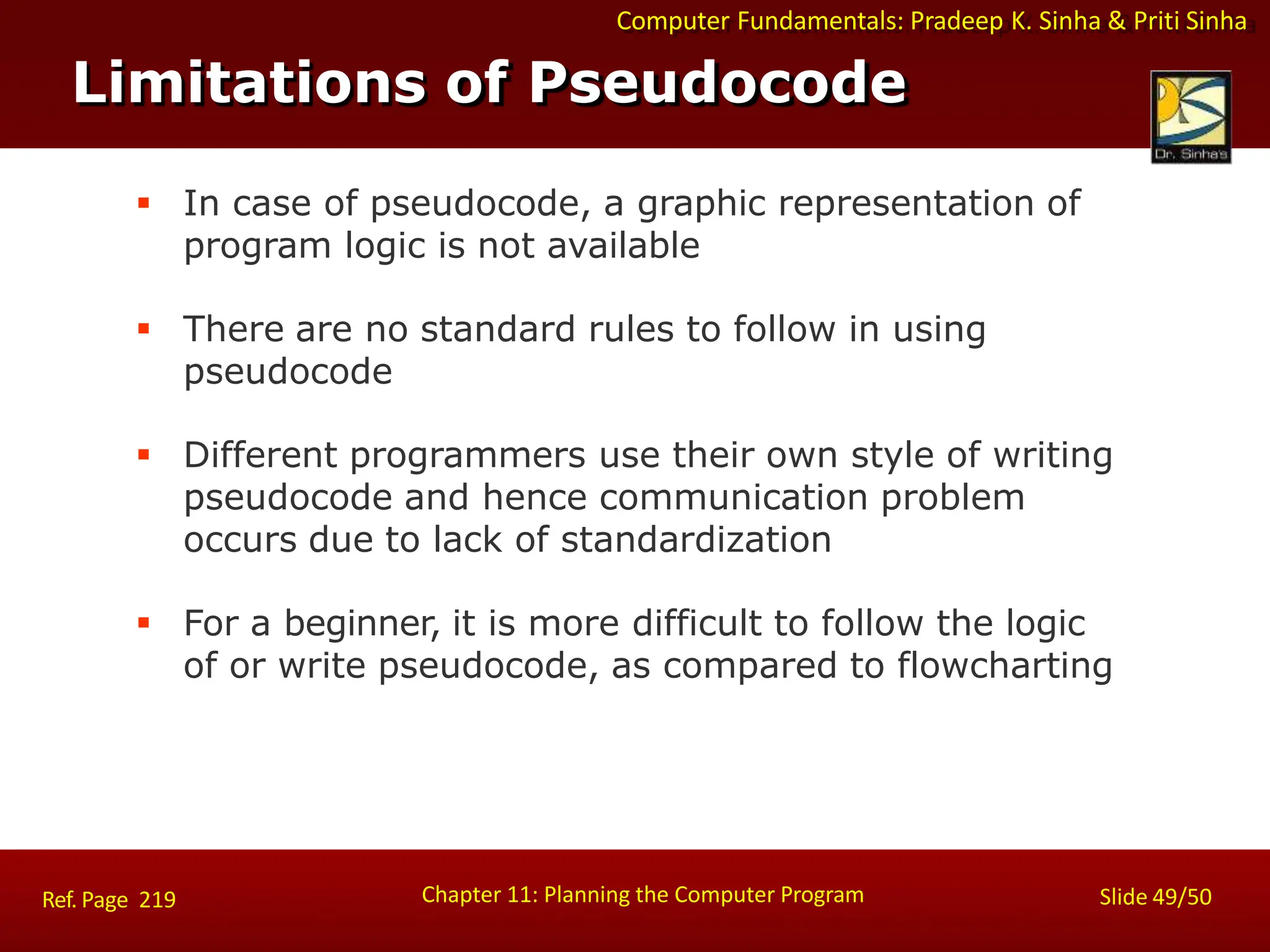 Computer Fundamentals: Pradeep K. Sinha & Priti Sinha

Limitations of Pseudocode

Dr. Sinha's

▪ In case of pseudocode, a graphic representation of program logic is not available

▪ There are no standard rules to follow in using pseudocode

▪ Different programmers use their own style of writing pseudocode and hence communication problem occurs due to lack of standardization

▪ For a beginner, it is more difficult to follow the logic of or write pseudocode, as compared to flowcharting

Ref. Page 219

Chapter 11: Planning the Computer Program

Slide 49/50